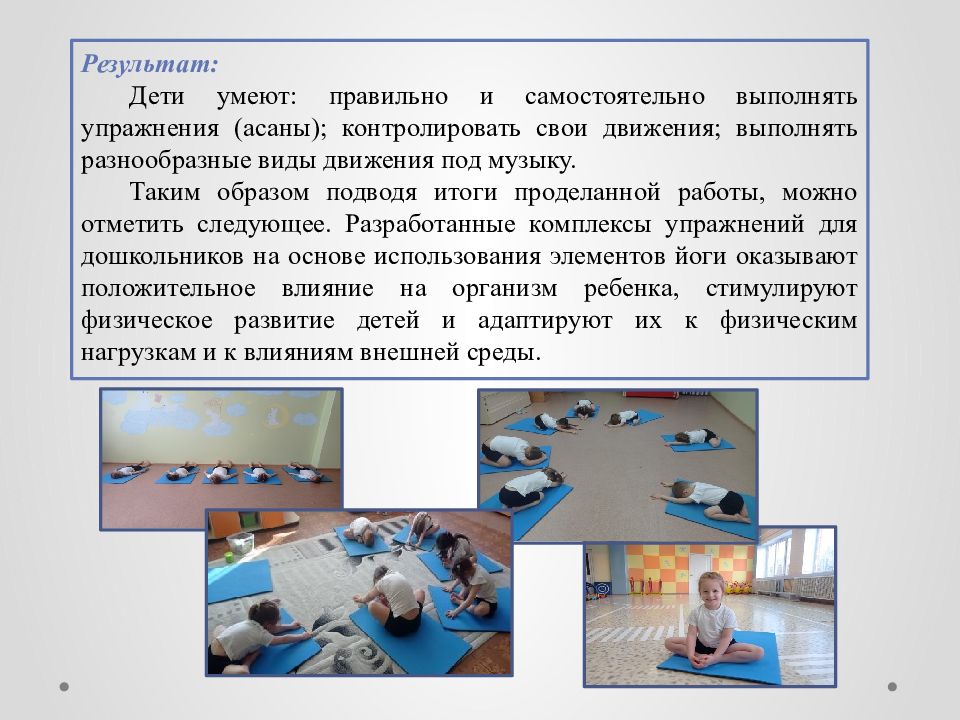 Результат:

Дети умеют: правильно и самостоятельно выполнять упражнения (асаны); контролировать свои движения; выполнять разнообразные виды движения под музыку.

Таким образом подводя итоги проделанной работы, можно отметить следующее. Разработанные комплексы упражнений для дошкольников на основе использования элементов йоги оказывают положительное влияние на организм ребенка, стимулируют физическое развитие детей и адаптируют их к физическим нагрузкам и к влияниям внешней среды.